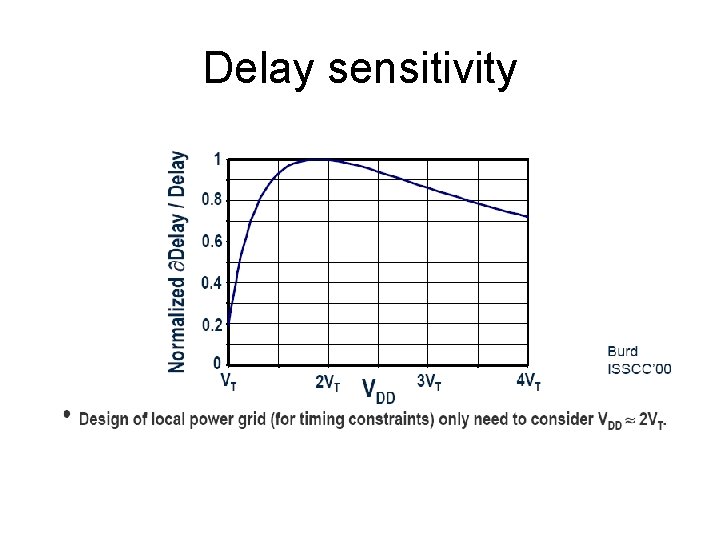 Delay sensitivity

Normalized $\partial$Delay / Delay

1
0.8
0.6
0.4
0.2
0

$V_T$ $2V_T$ $3V_T$ $4V_T$

$V_{DD}$

Burd
ISSCC'00

• Design of local power grid (for timing constraints) only need to consider $V_{DD} \approx 2V_T$.